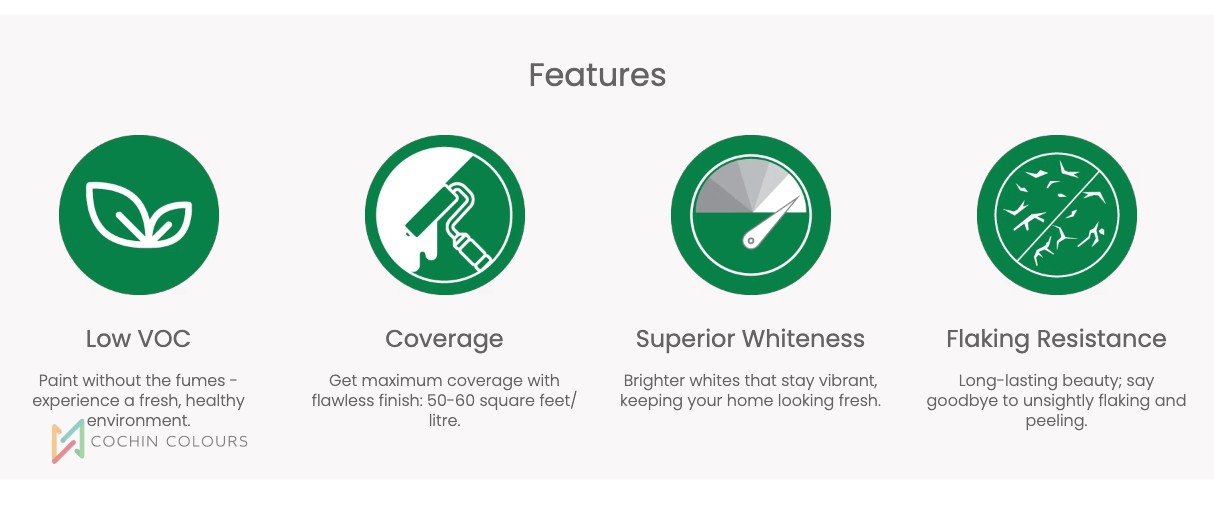 Features

Low VOC

Paint without the fumes - experience a fresh, healthy environment.

COCHIN COLOURS

Coverage

Get maximum coverage with flawless finish: 50-60 square feet/ litre.

Superior Whiteness

Brighter whites that stay vibrant, keeping your home looking fresh.

Flaking Resistance

Long-lasting beauty; say goodbye to unsightly flaking and peeling.